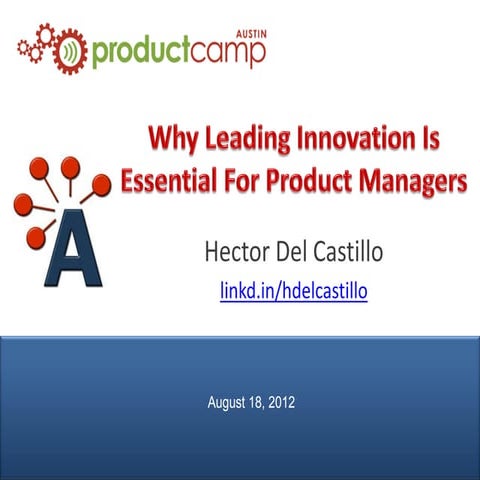 AUSTIN
productcamp

Why Leading Innovation Is Essential For Product Managers

A

Hector Del Castillo

linkd.in/hdelcastillo

August 18, 2012